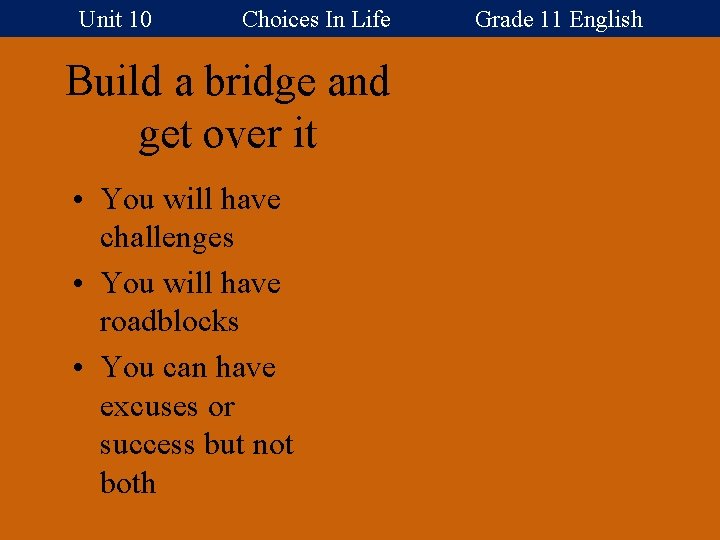 Unit 10 Choices In Life Grade 11 English

Build a bridge and get over it

• You will have challenges
• You will have roadblocks
• You can have excuses or success but not both